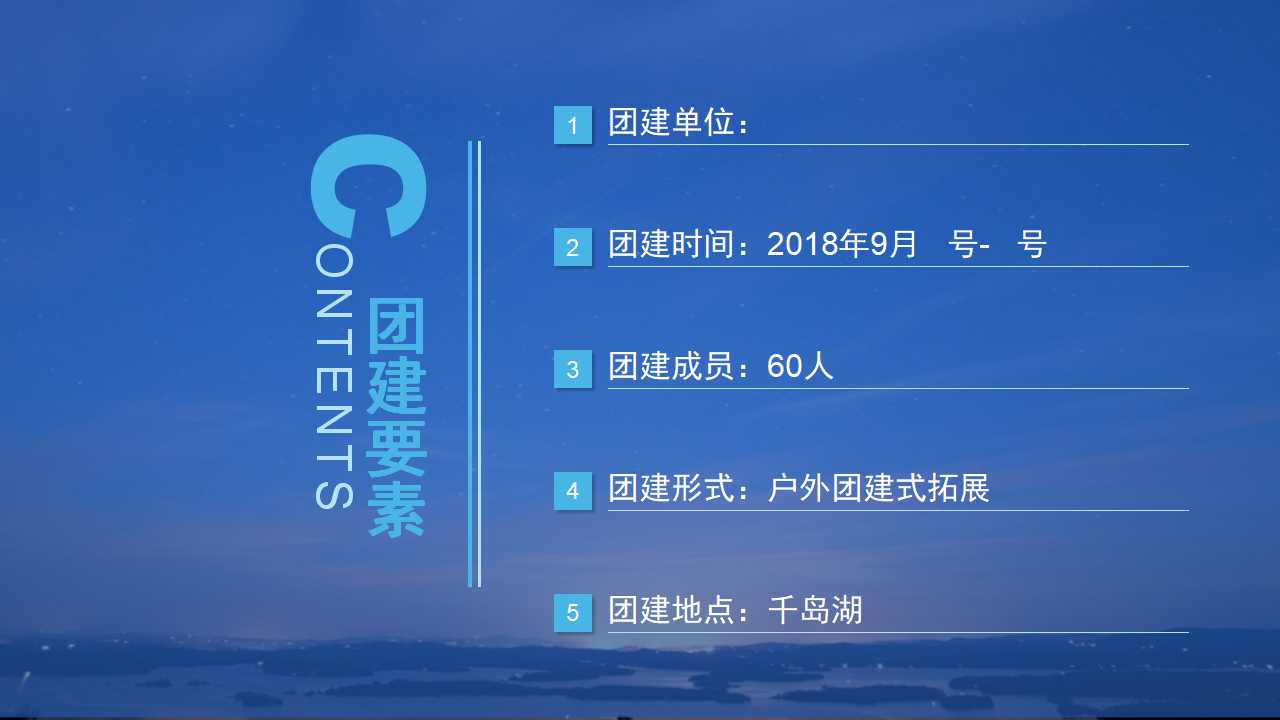 CONTENTS

团建要素

1 团建单位：

2 团建时间：2018年9月 号- 号

3 团建成员：60人

4 团建形式：户外团建式拓展

5 团建地点：千岛湖